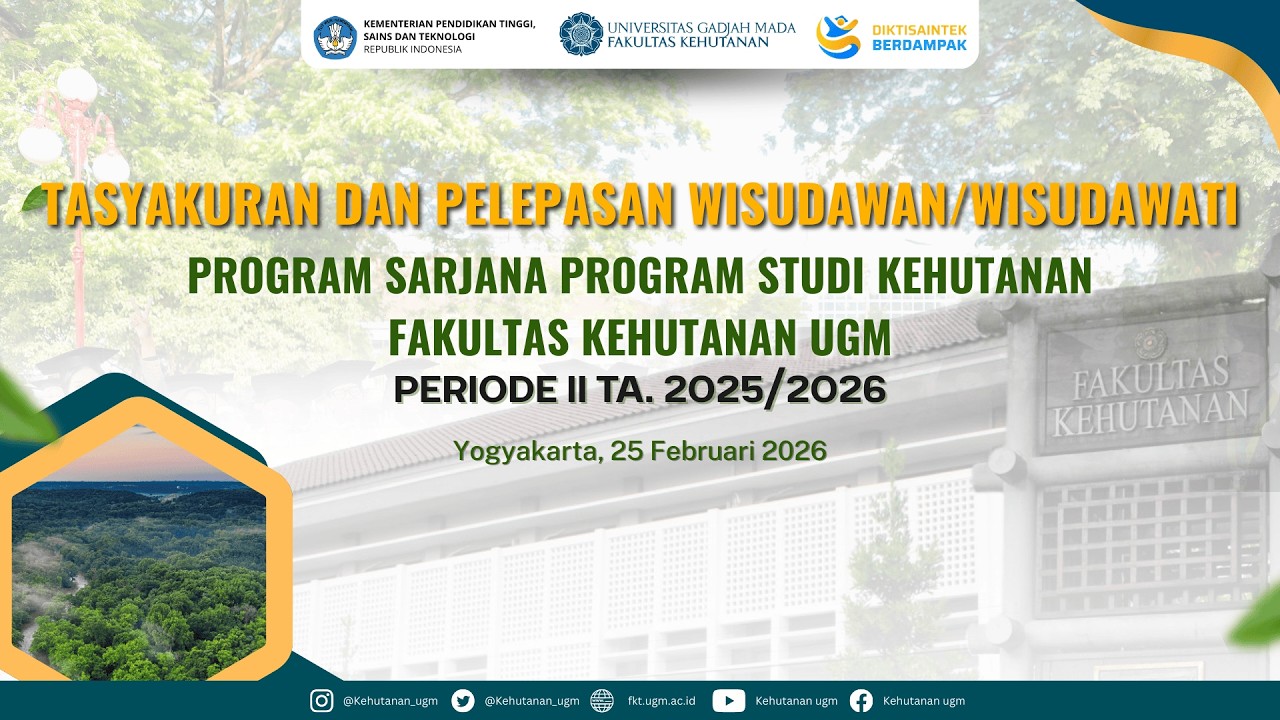 KEMENTERIAN PENDIDIKAN TINGGI, SAINS DAN TEKNOLOGI
REPUBLIK INDONESIA

UNIVERSITAS GADJAH MADA
FAKULTAS KEHUTANAN

DIKTISAINTEK BERDAMPAK

TASYAKURAN DAN PELEPASAN WISUDAWAN/WISUDAWATI

PROGRAM SARJANA PROGRAM STUDI KEHUTANAN

FAKULTAS KEHUTANAN UGM

PERIODE II TA. 2025/2026

Yogyakarta, 25 Februari 2026

FAKULTAS KEHUTANAN

@Kehutanan_ugm @Kehutanan_ugm fkt.ugm.ac.id Kehutanan ugm Kehutanan ugm